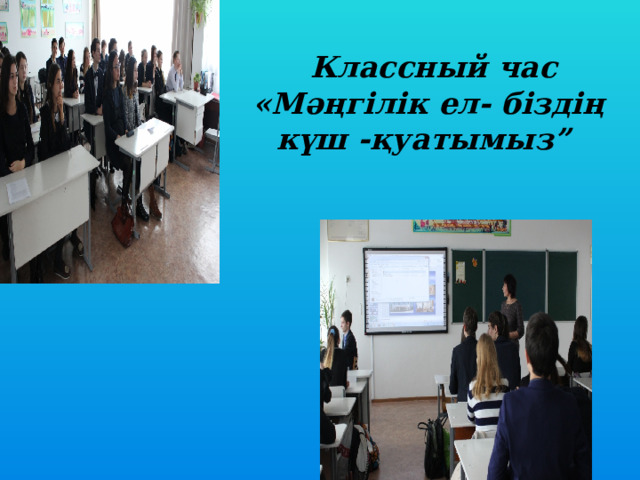 Классный час «Мәңгілік ел- біздің күш -қуатымыз”